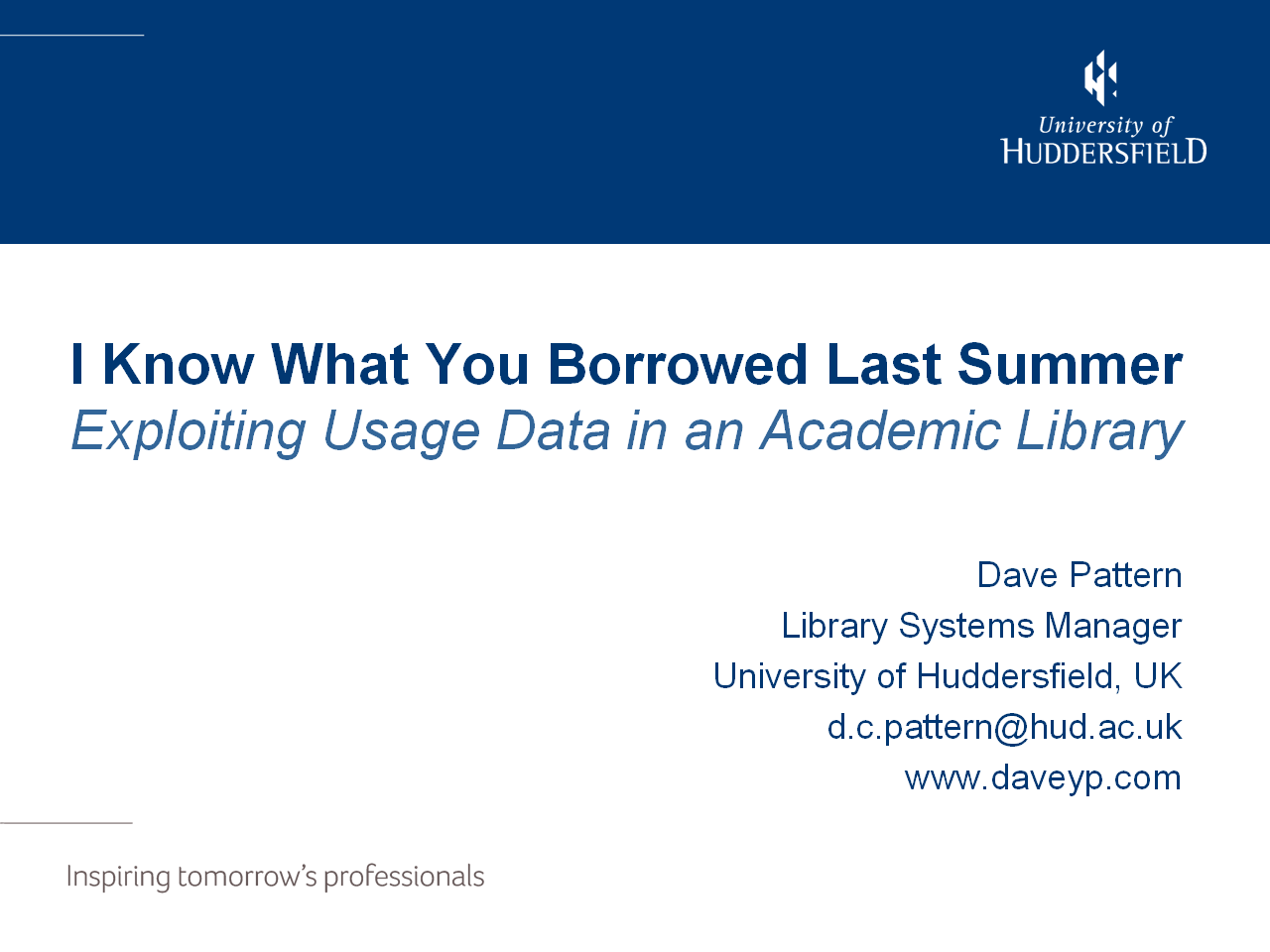 University of
HUDDERSFIELD

I Know What You Borrowed Last Summer
Exploiting Usage Data in an Academic Library

Dave Pattern
Library Systems Manager
University of Huddersfield, UK
d.c.pattern@hud.ac.uk
www.daveyp.com

Inspiring tomorrow's professionals